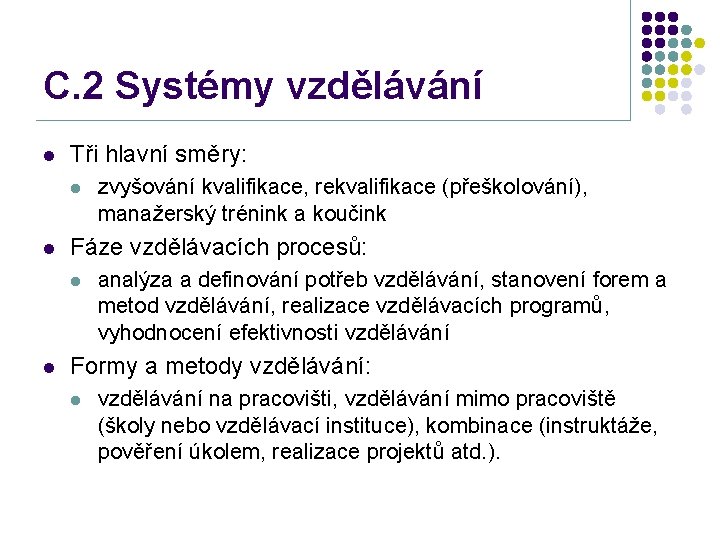 C.2 Systémy vzdělávání

- Tři hlavní směry:
  - zvyšování kvalifikace, rekvalifikace (přeškolování), manažerský trénink a koučink
- Fáze vzdělávacích procesů:
  - analýza a definování potřeb vzdělávání, stanovení forem a metod vzdělávání, realizace vzdělávacích programů, vyhodnocení efektivnosti vzdělávání
- Formy a metody vzdělávání:
  - vzdělávání na pracovišti, vzdělávání mimo pracoviště (školy nebo vzdělávací instituce), kombinace (instruktáže, pověření úkolem, realizace projektů atd.).